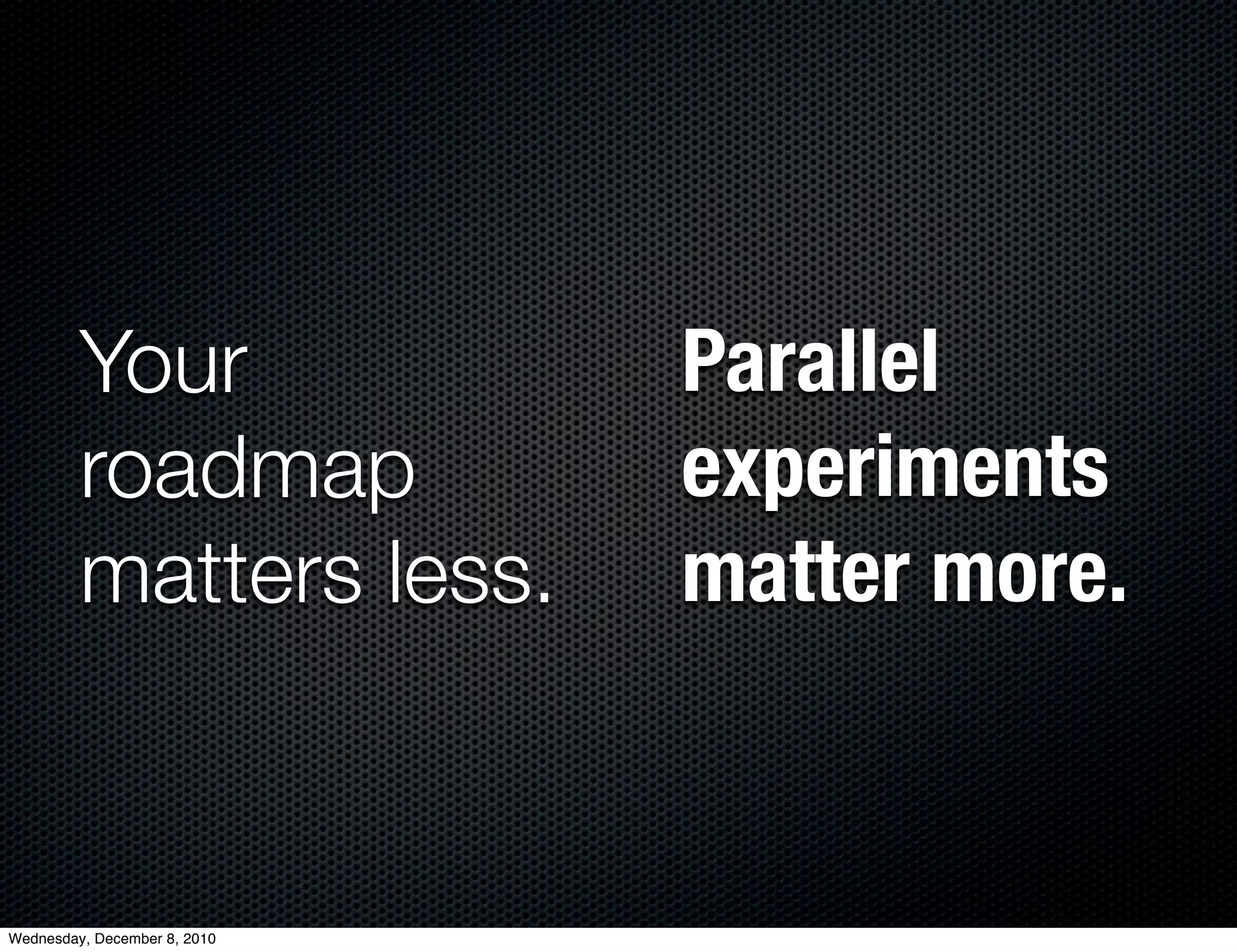 Your roadmap matters less.

Parallel experiments matter more.

Wednesday, December 8, 2010